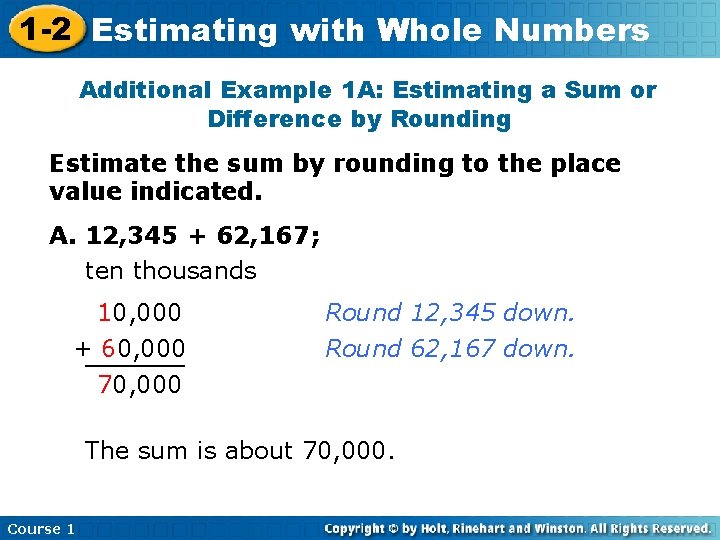 1-2 Estimating with Whole Numbers

Additional Example 1A: Estimating a Sum or Difference by Rounding

Estimate the sum by rounding to the place value indicated.

A. 12,345 + 62,167;
ten thousands

10,000 Round 12,345 down.
+ 60,000 Round 62,167 down.
70,000

The sum is about 70,000.

Course 1 Copyright © by Holt, Rinehart and Winston. All Rights Reserved.